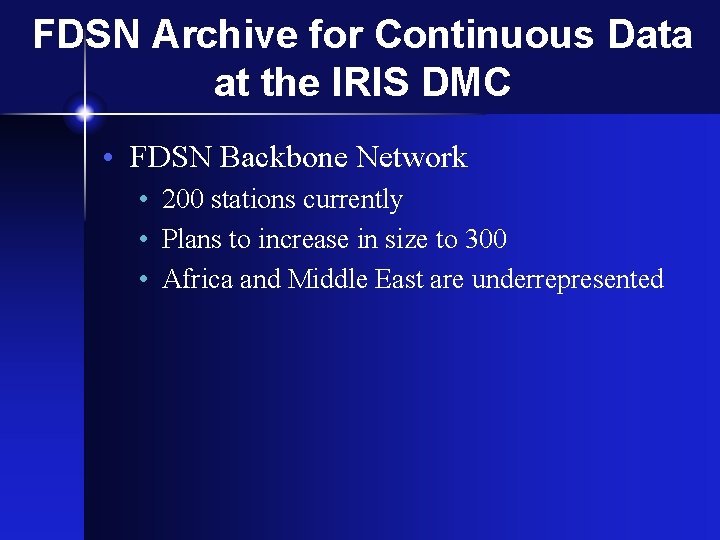 FDSN Archive for Continuous Data at the IRIS DMC

• FDSN Backbone Network
  • 200 stations currently
  • Plans to increase in size to 300
  • Africa and Middle East are underrepresented